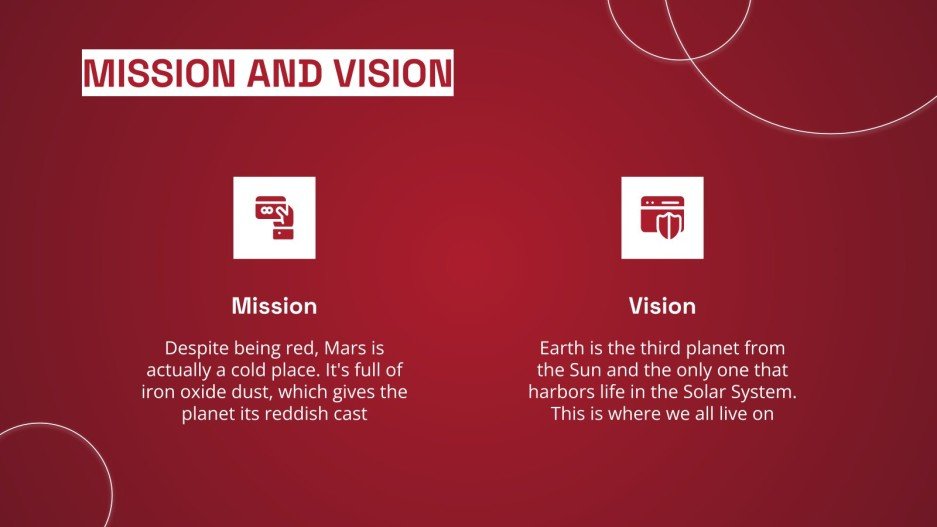 MISSION AND VISION

Mission

Despite being red, Mars is actually a cold place. It's full of iron oxide dust, which gives the planet its reddish cast

Vision

Earth is the third planet from the Sun and the only one that harbors life in the Solar System. This is where we all live on